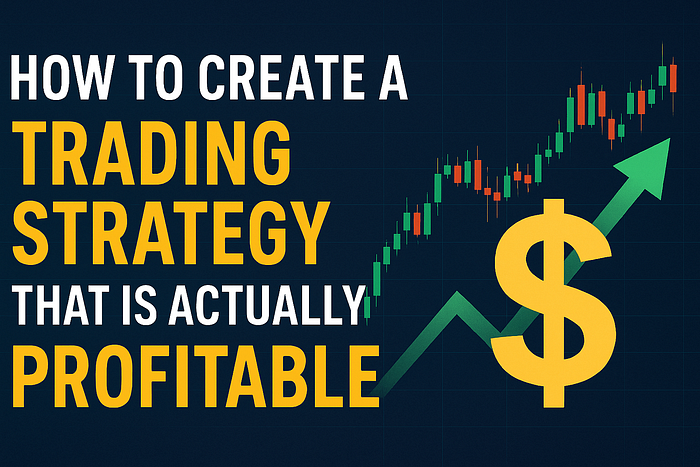 HOW TO CREATE A
TRADING
STRATEGY
THAT IS ACTUALLY
PROFITABLE

$